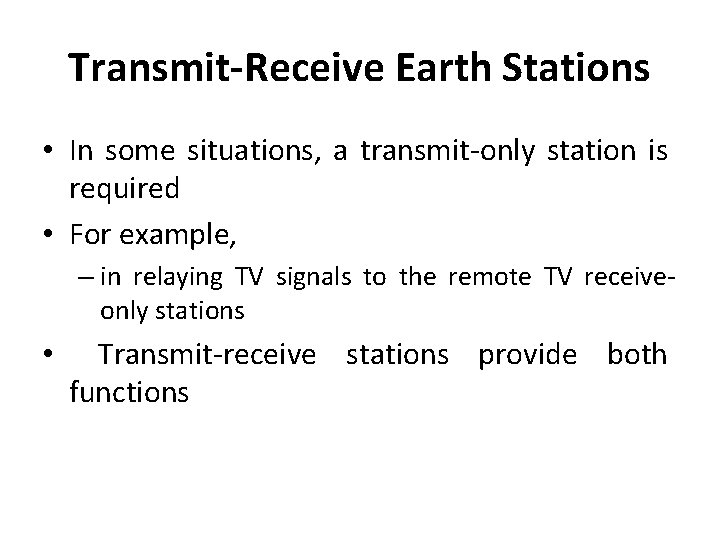 Transmit-Receive Earth Stations

• In some situations, a transmit-only station is required

• For example,

– in relaying TV signals to the remote TV receive-only stations

• Transmit-receive stations provide both functions